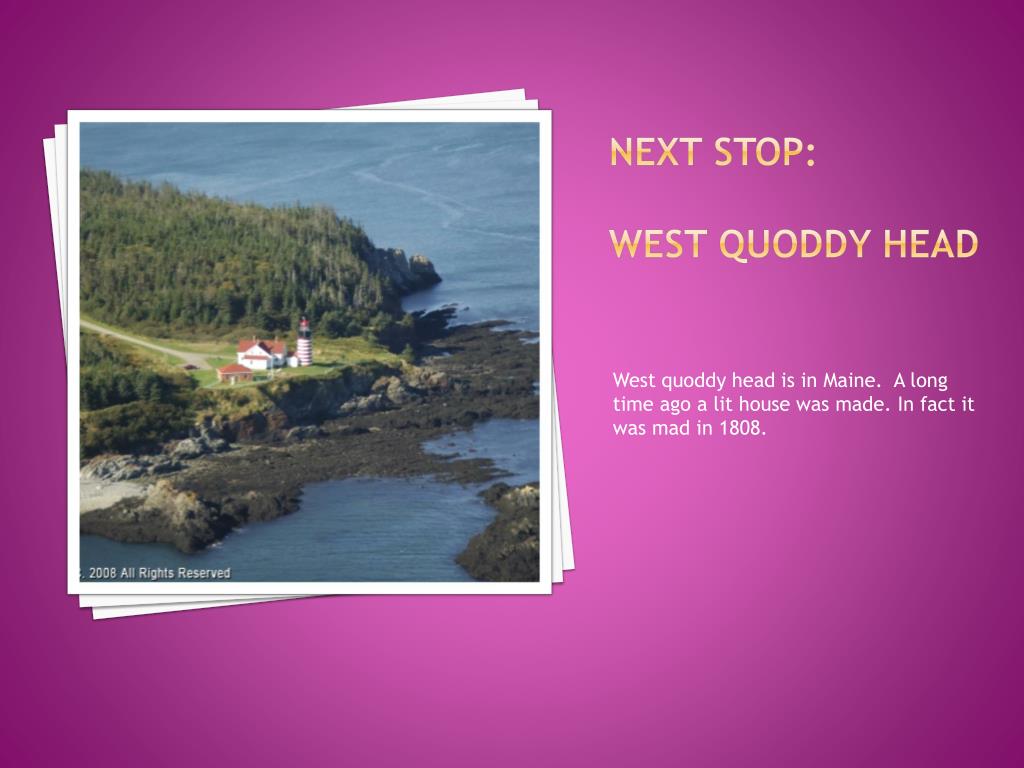 , 2008 All Rights Reserved

NEXT STOP:

WEST QUODDY HEAD

West quoddy head is in Maine. A long time ago a lit house was made. In fact it was mad in 1808.